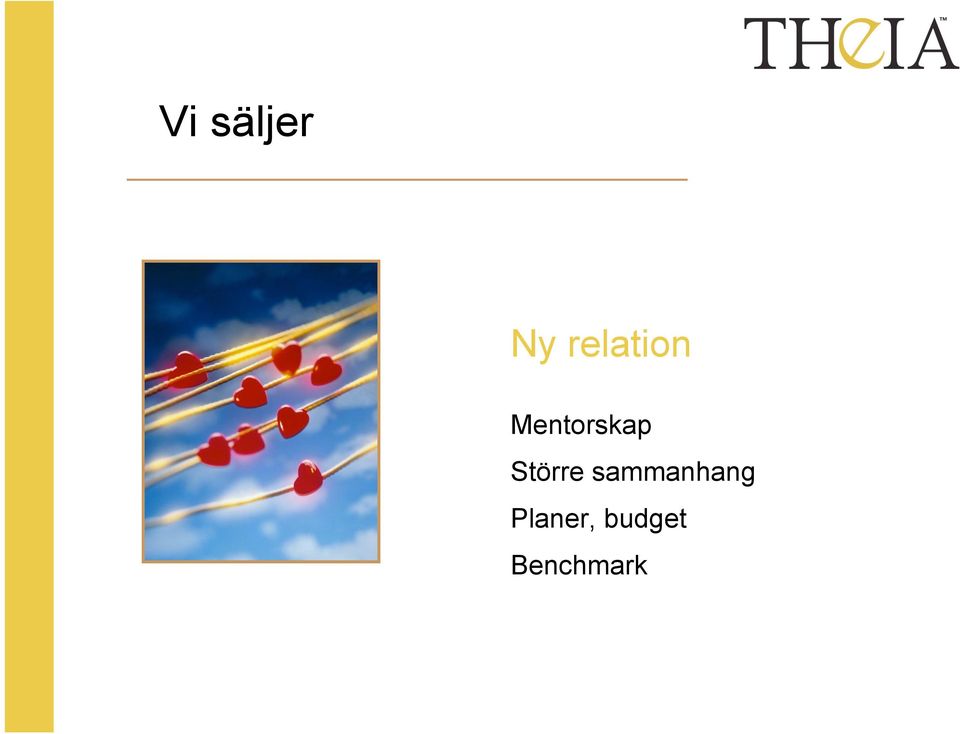 THeIA™

Vi säljer

Ny relation

Mentorskap

Större sammanhang

Planer, budget

Benchmark